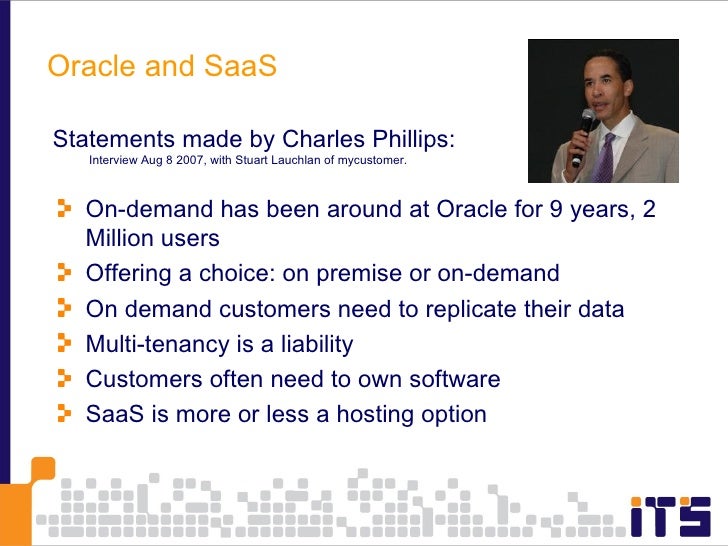 Oracle and SaaS

Statements made by Charles Phillips:
Interview Aug 8 2007, with Stuart Lauchlan of mycustomer.

On-demand has been around at Oracle for 9 years, 2 Million users

Offering a choice: on premise or on-demand

On demand customers need to replicate their data

Multi-tenancy is a liability

Customers often need to own software

SaaS is more or less a hosting option

iTS